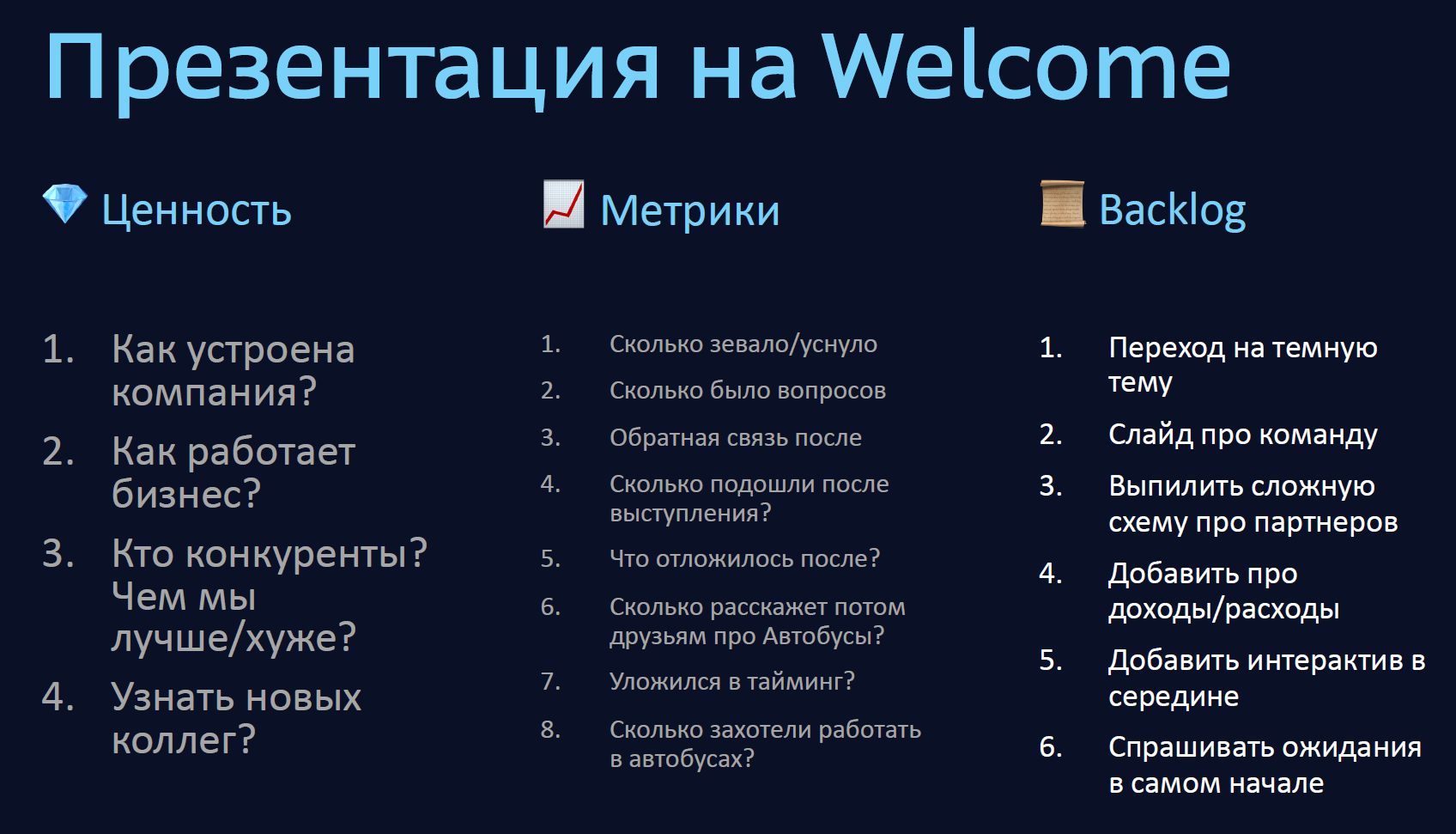 Презентация на Welcome

Ценность

1. Как устроена компания?
2. Как работает бизнес?
3. Кто конкуренты? Чем мы лучше/хуже?
4. Узнать новых коллег?

Метрики

1. Сколько зевало/уснуло
2. Сколько было вопросов
3. Обратная связь после
4. Сколько подошли после выступления?
5. Что отложилось после?
6. Сколько расскажет потом друзьям про Автобусы?
7. Уложился в тайминг?
8. Сколько захотели работать в автобусах?

Backlog

1. Переход на темную тему
2. Слайд про команду
3. Выпилить сложную схему про партнеров
4. Добавить про доходы/расходы
5. Добавить интерактив в середине
6. Спрашивать ожидания в самом начале